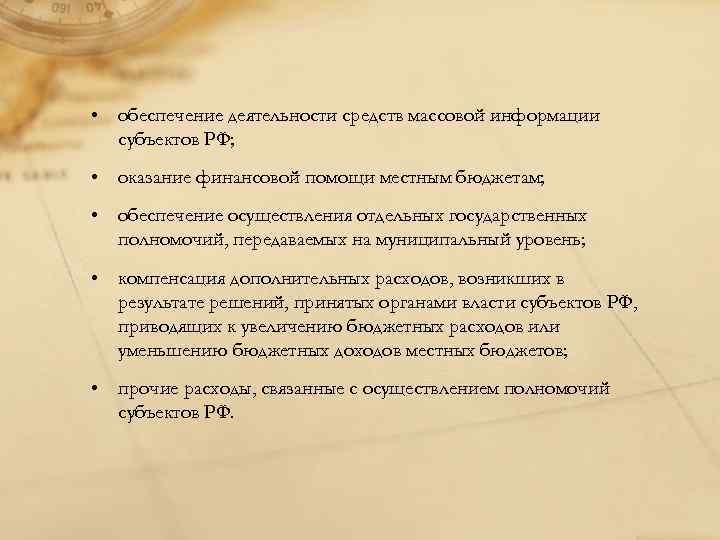 • обеспечение деятельности средств массовой информации субъектов РФ;

• оказание финансовой помощи местным бюджетам;

• обеспечение осуществления отдельных государственных полномочий, передаваемых на муниципальный уровень;

• компенсация дополнительных расходов, возникших в результате решений, принятых органами власти субъектов РФ, приводящих к увеличению бюджетных расходов или уменьшению бюджетных доходов местных бюджетов;

• прочие расходы, связанные с осуществлением полномочий субъектов РФ.